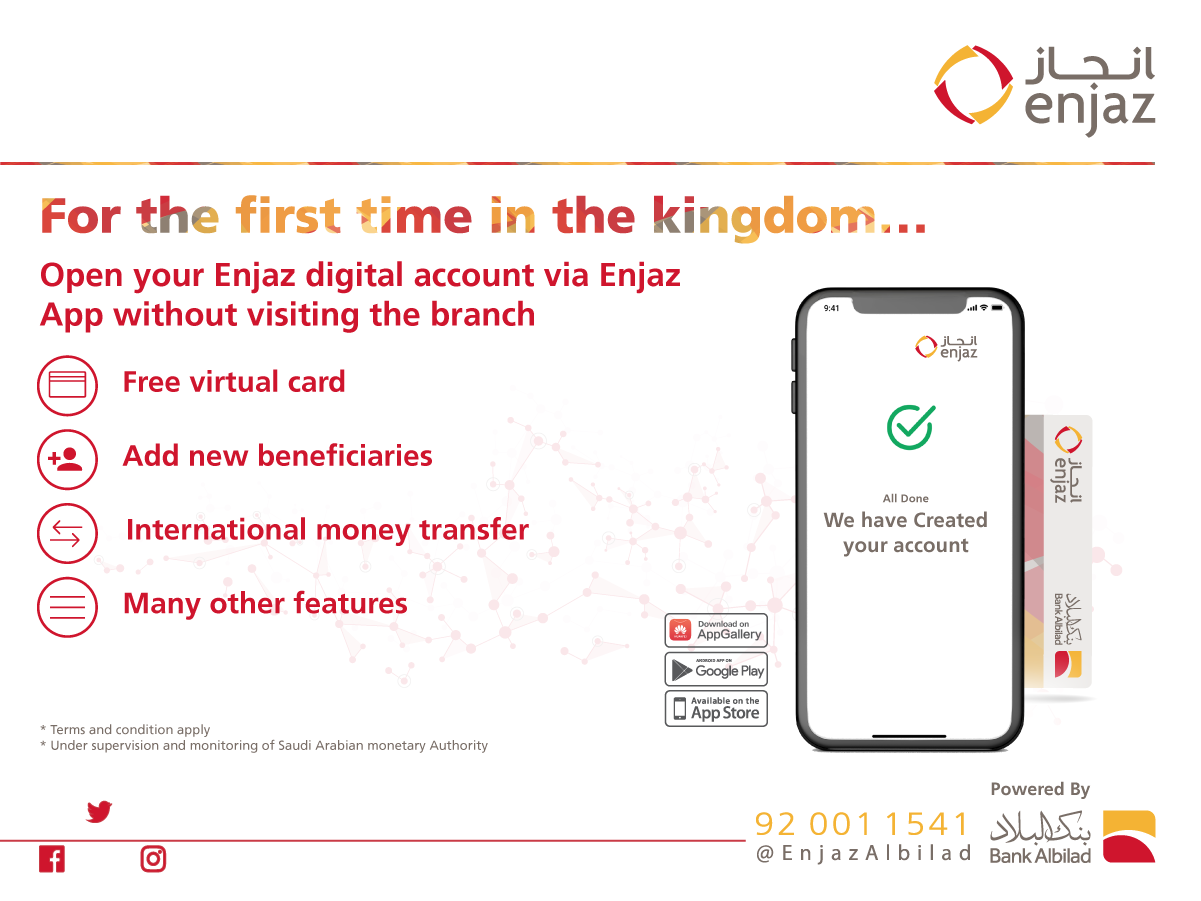 انجاز
enjaz

For the first time in the kingdom...

Open your Enjaz digital account via Enjaz App without visiting the branch

Free virtual card

Add new beneficiaries

International money transfer

Many other features

9:41

انجاز
enjaz

All Done

We have Created your account

انجاز
enjaz

بنك البلاد
Bank Albilad

Download on AppGallery

ANDROID APP ON Google Play

Available on the App Store

* Terms and condition apply
* Under supervision and monitoring of Saudi Arabian monetary Authority

Powered By

92 001 1541
@EnjazAlbilad

بنك البلاد
Bank Albilad